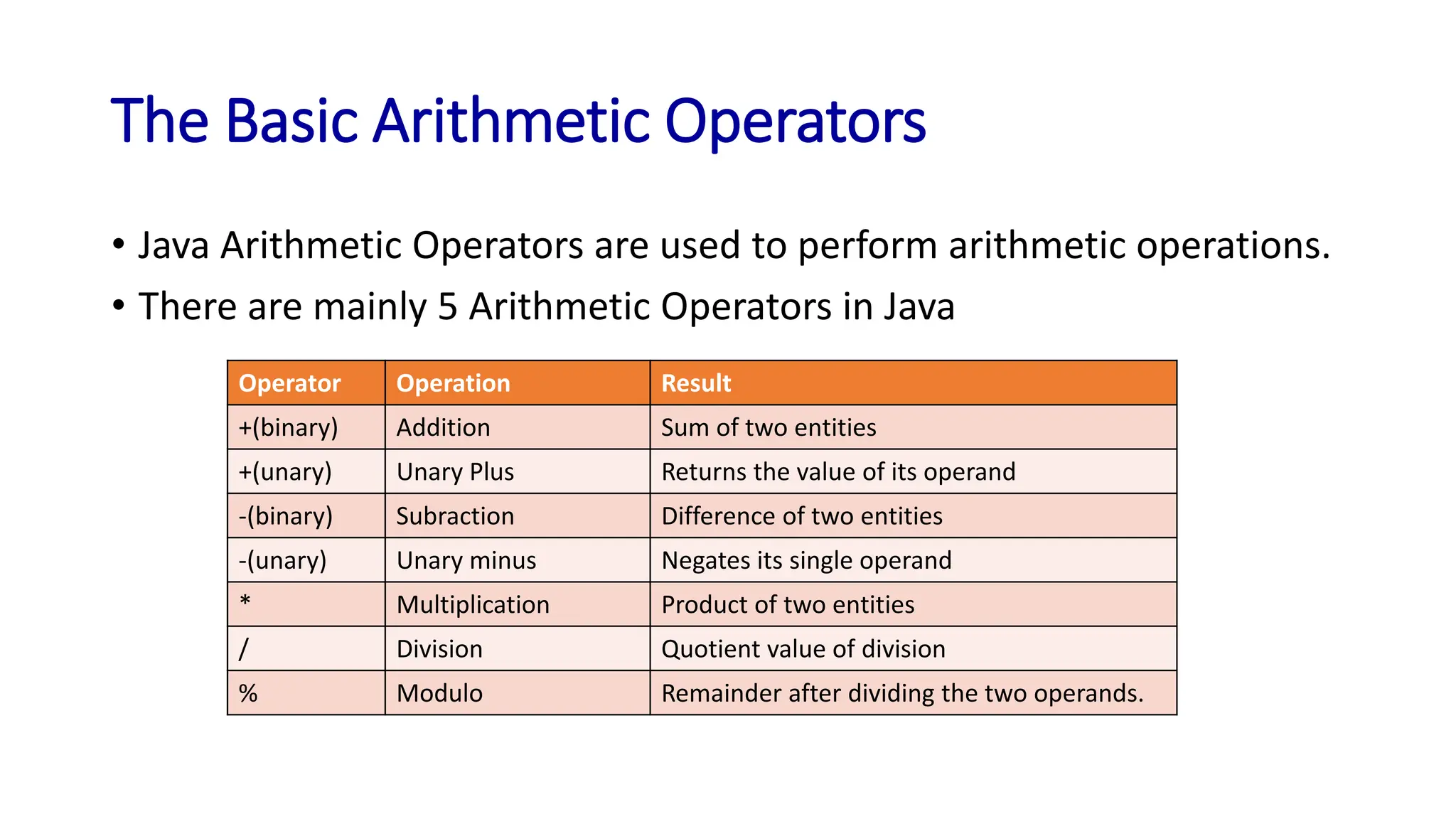 The Basic Arithmetic Operators

• Java Arithmetic Operators are used to perform arithmetic operations.
• There are mainly 5 Arithmetic Operators in Java

| Operator | Operation | Result |
|---|---|---|
| +(binary) | Addition | Sum of two entities |
| +(unary) | Unary Plus | Returns the value of its operand |
| -(binary) | Subraction | Difference of two entities |
| -(unary) | Unary minus | Negates its single operand |
| * | Multiplication | Product of two entities |
| / | Division | Quotient value of division |
| % | Modulo | Remainder after dividing the two operands. |